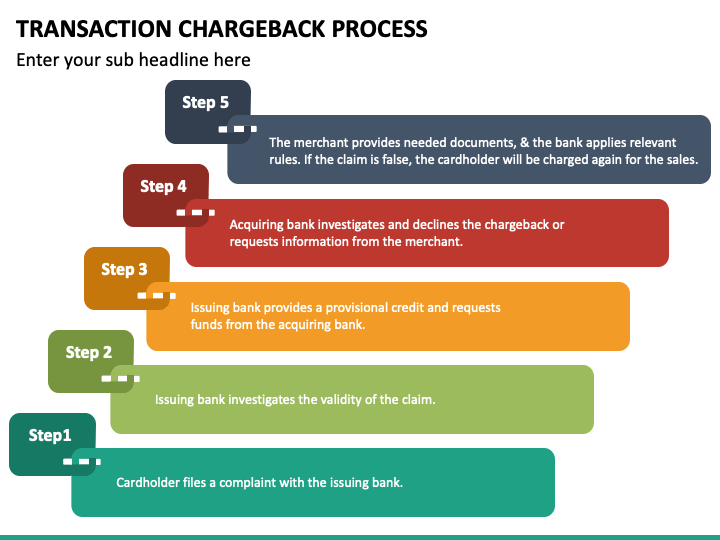 TRANSACTION CHARGEBACK PROCESS

Enter your sub headline here

Step 5

The merchant provides needed documents, & the bank applies relevant rules. If the claim is false, the cardholder will be charged again for the sales.

Step 4

Acquiring bank investigates and declines the chargeback or requests information from the merchant.

Step 3

Issuing bank provides a provisional credit and requests funds from the acquiring bank.

Step 2

Issuing bank investigates the validity of the claim.

Step1

Cardholder files a complaint with the issuing bank.